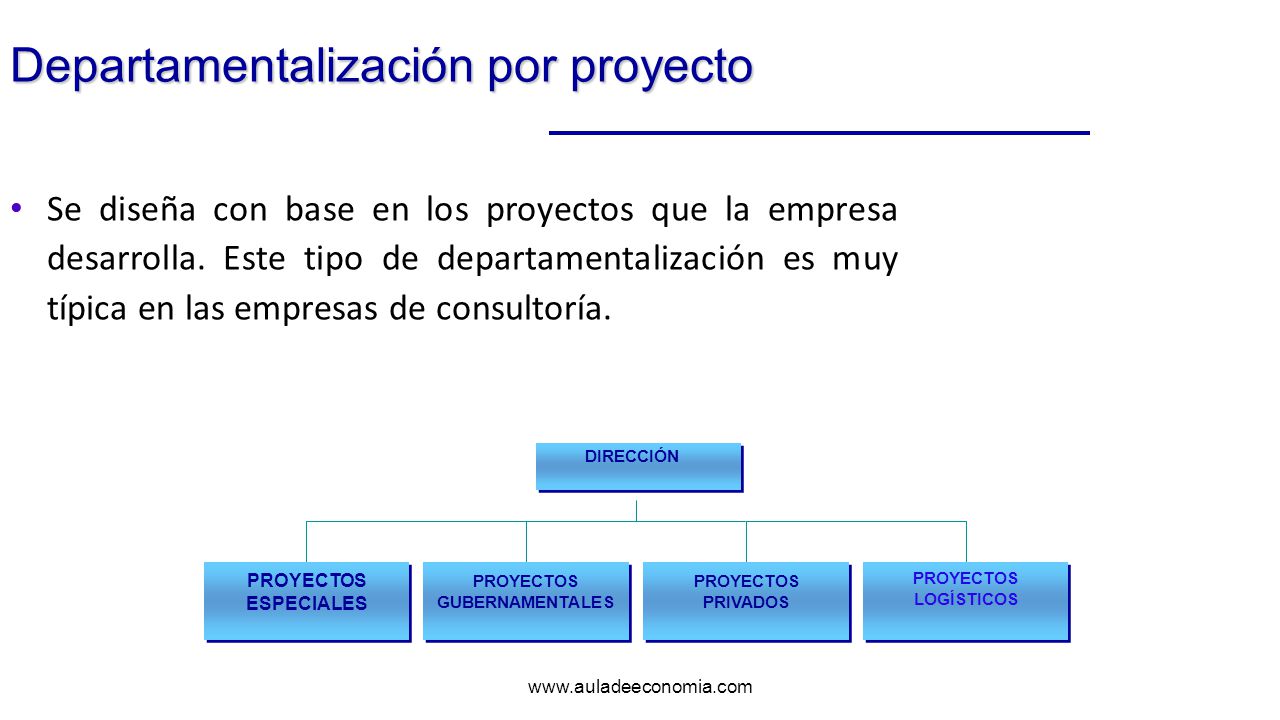 Departamentalización por proyecto

• Se diseña con base en los proyectos que la empresa desarrolla. Este tipo de departamentalización es muy típica en las empresas de consultoría.

DIRECCIÓN

PROYECTOS ESPECIALES

PROYECTOS GUBERNAMENTALES

PROYECTOS PRIVADOS

PROYECTOS LOGÍSTICOS

www.auladeeconomia.com